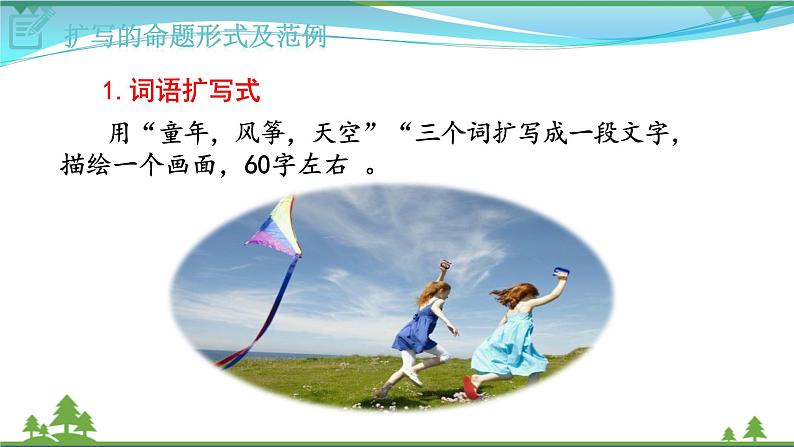 扩写的命题形式及范例

1. 词语扩写式

用“童年，风筝，天空”“三个词扩写成一段文字，描绘一个画面，60字左右 。